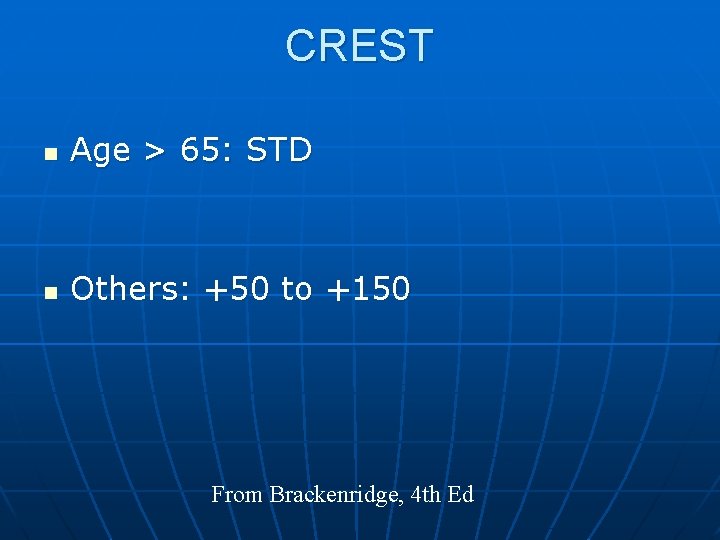 CREST

- Age > 65: STD

- Others: +50 to +150

From Brackenridge, 4th Ed